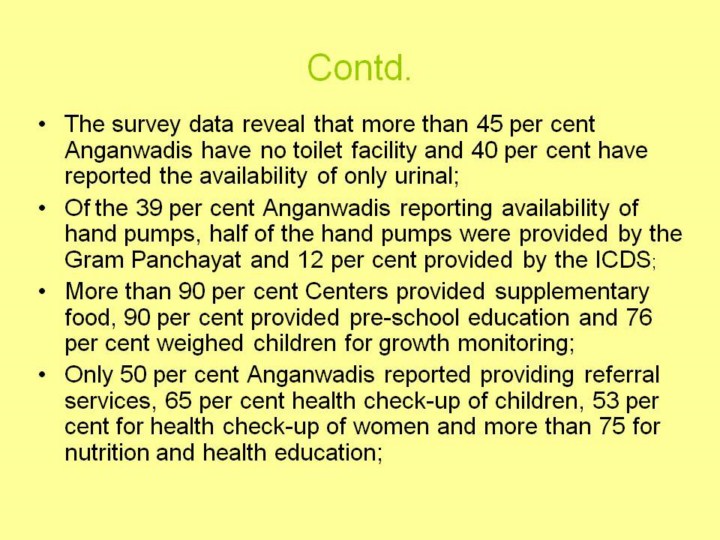 Contd.

• The survey data reveal that more than 45 per cent Anganwadis have no toilet facility and 40 per cent have reported the availability of only urinal;

• Of the 39 per cent Anganwadis reporting availability of hand pumps, half of the hand pumps were provided by the Gram Panchayat and 12 per cent provided by the ICDS;

• More than 90 per cent Centers provided supplementary food, 90 per cent provided pre-school education and 76 per cent weighed children for growth monitoring;

• Only 50 per cent Anganwadis reported providing referral services, 65 per cent health check-up of children, 53 per cent for health check-up of women and more than 75 for nutrition and health education;